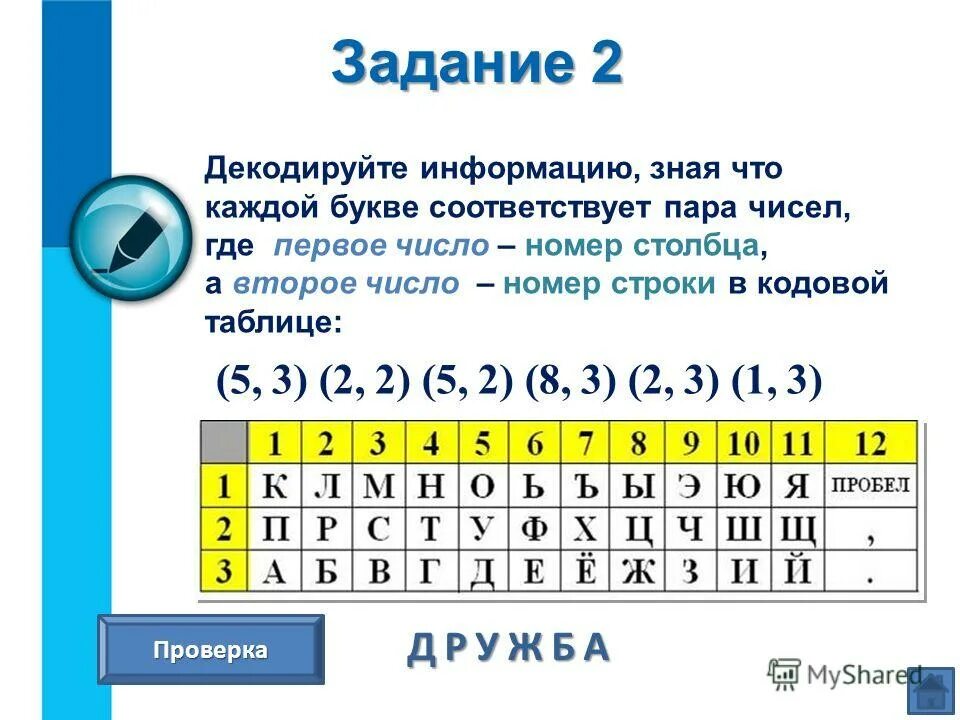 Задание 2

Декодируйте информацию, зная что каждой букве соответствует пара чисел, где первое число – номер столбца, а второе число – номер строки в кодовой таблице:

(5, 3) (2, 2) (5, 2) (8, 3) (2, 3) (1, 3)

| | 1 | 2 | 3 | 4 | 5 | 6 | 7 | 8 | 9 | 10 | 11 | 12 |
|---|---|---|---|---|---|---|---|---|---|---|---|---|
| 1 | К | Л | М | Н | О | Ь | Ъ | Ы | Э | Ю | Я | ПРОБЕЛ |
| 2 | П | Р | С | Т | У | Ф | Х | Ц | Ч | Ш | Щ | , |
| 3 | А | Б | В | Г | Д | Е | Ё | Ж | З | И | Й | . |

Проверка

ДРУЖБА

MyShared